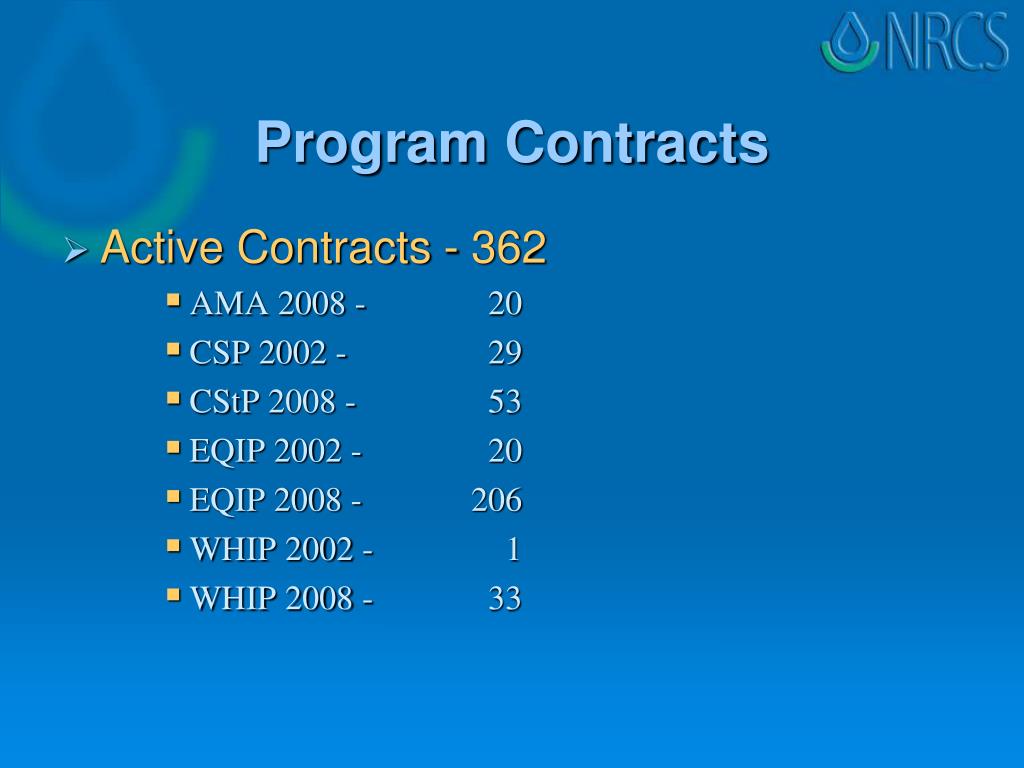 NRCS

Program Contracts

Active Contracts - 362

AMA 2008 - 20

CSP 2002 - 29

CStP 2008 - 53

EQIP 2002 - 20

EQIP 2008 - 206

WHIP 2002 - 1

WHIP 2008 - 33